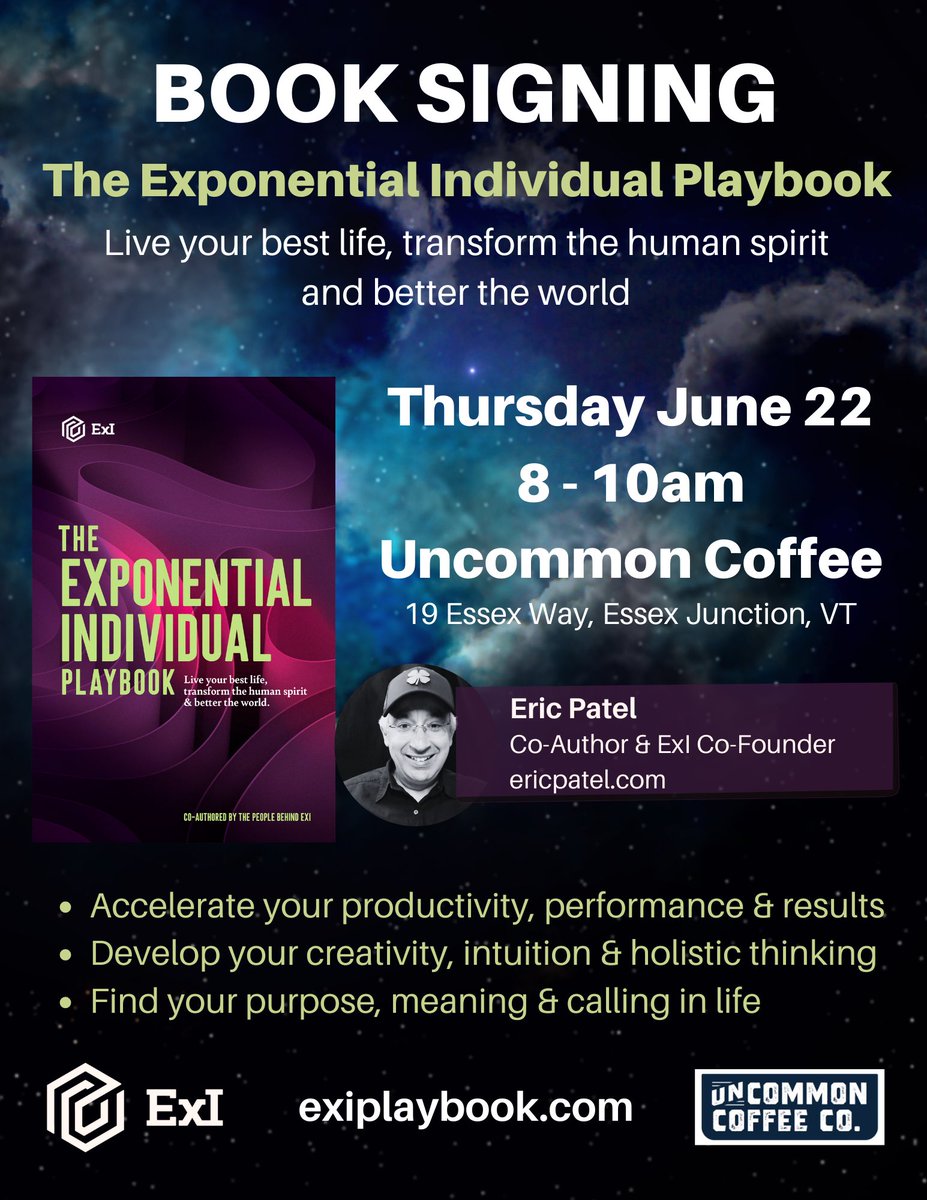 BOOK SIGNING

The Exponential Individual Playbook

Live your best life, transform the human spirit and better the world

ExI

THE EXPONENTIAL INDIVIDUAL PLAYBOOK

Live your best life, transform the human spirit & better the world.

CO-AUTHORED BY THE PEOPLE BEHIND EXI

Thursday June 22
8 - 10am
Uncommon Coffee
19 Essex Way, Essex Junction, VT

Eric Patel
Co-Author & ExI Co-Founder
ericpatel.com

- Accelerate your productivity, performance & results
- Develop your creativity, intuition & holistic thinking
- Find your purpose, meaning & calling in life

ExI

exiplaybook.com

UNCOMMON COFFEE CO.